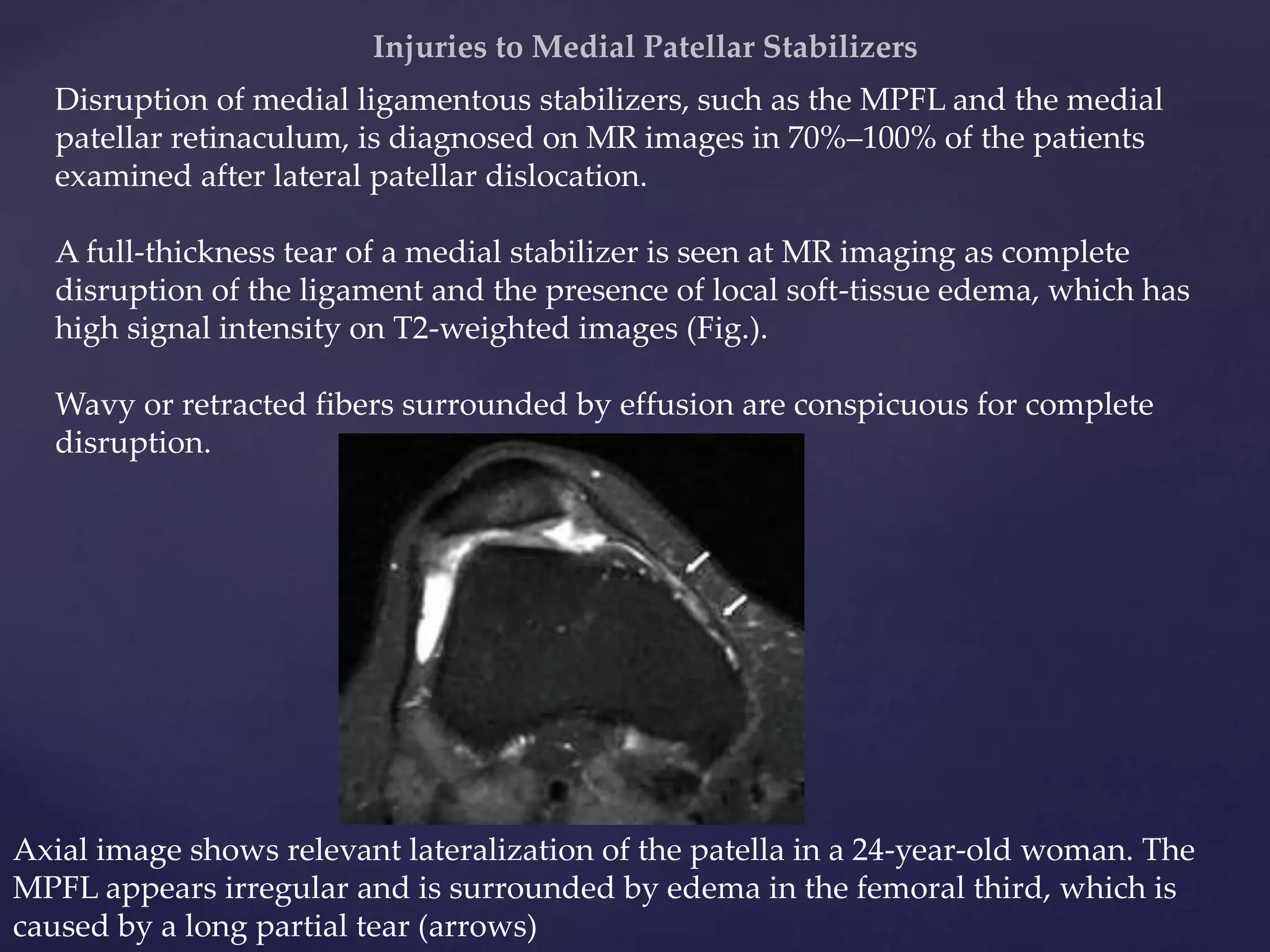 Injuries to Medial Patellar Stabilizers

Disruption of medial ligamentous stabilizers, such as the MPFL and the medial patellar retinaculum, is diagnosed on MR images in 70%–100% of the patients examined after lateral patellar dislocation.

A full-thickness tear of a medial stabilizer is seen at MR imaging as complete disruption of the ligament and the presence of local soft-tissue edema, which has high signal intensity on T2-weighted images (Fig.).

Wavy or retracted fibers surrounded by effusion are conspicuous for complete disruption.

Axial image shows relevant lateralization of the patella in a 24-year-old woman. The MPFL appears irregular and is surrounded by edema in the femoral third, which is caused by a long partial tear (arrows)